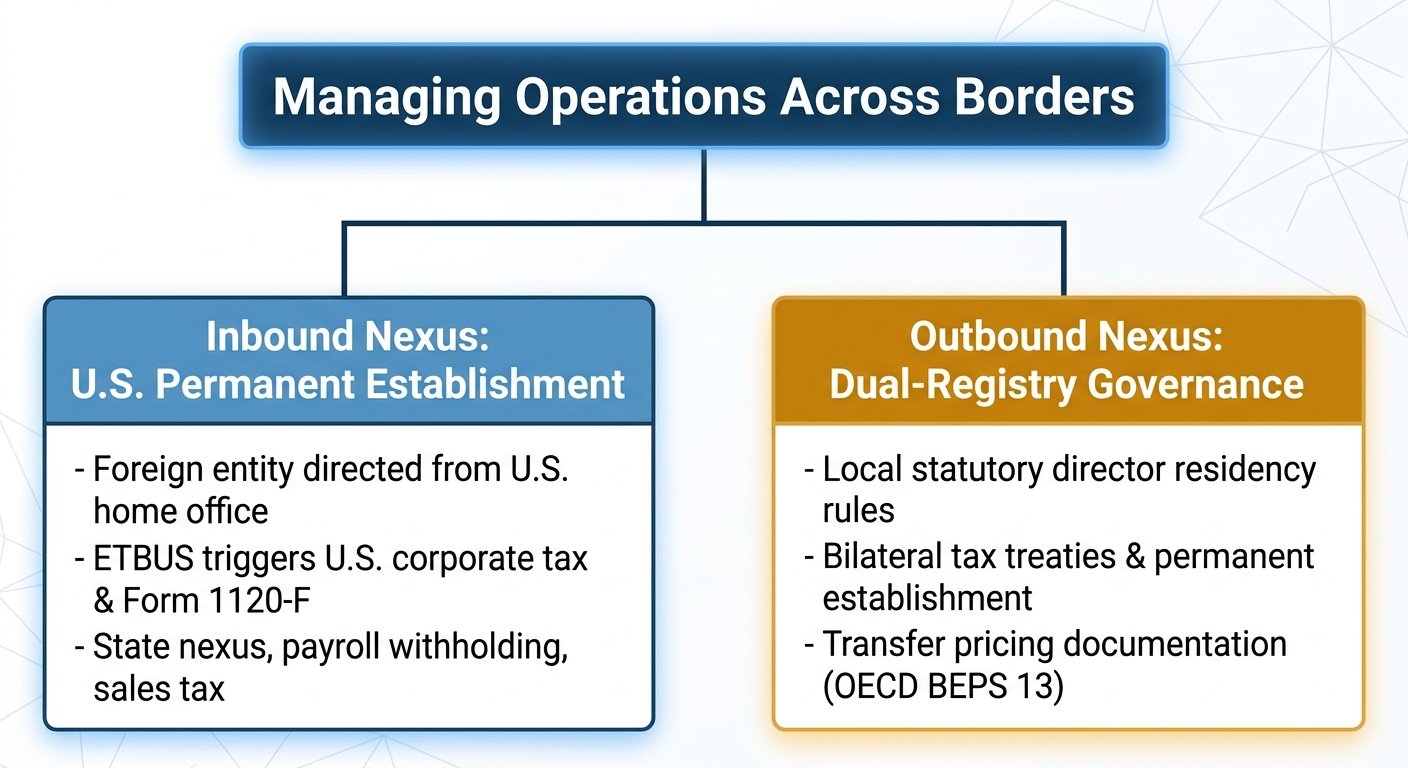 Managing Operations Across Borders

Inbound Nexus:
U.S. Permanent Establishment

- Foreign entity directed from U.S. home office
- ETBUS triggers U.S. corporate tax & Form 1120-F
- State nexus, payroll withholding, sales tax

Outbound Nexus:
Dual-Registry Governance

- Local statutory director residency rules
- Bilateral tax treaties & permanent establishment
- Transfer pricing documentation (OECD BEPS 13)